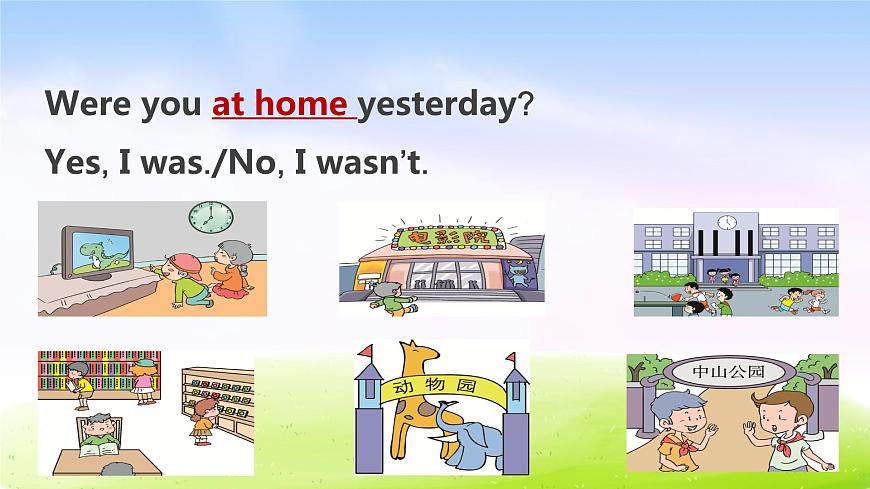 Were you at home yesterday?

Yes, I was./No, I wasn't.

电影院

动物园

中山公园